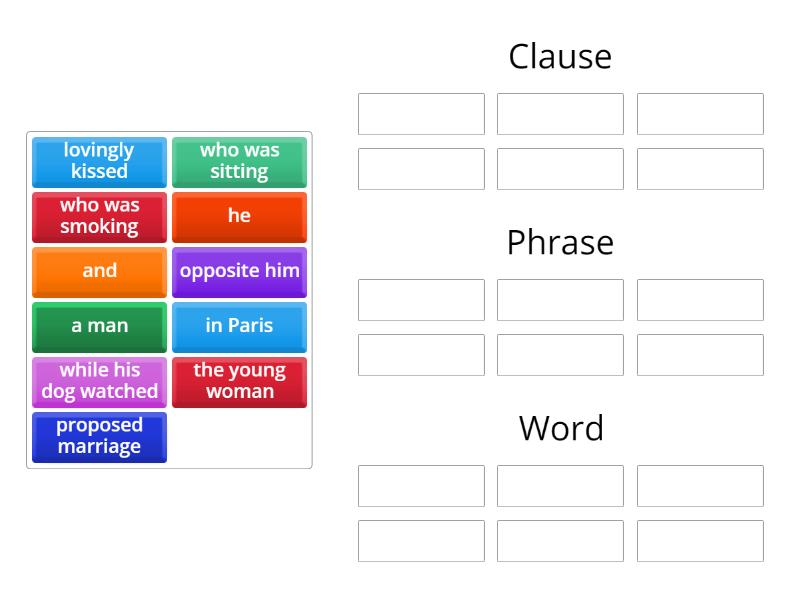 lovingly kissed

who was sitting

who was smoking

he

and

opposite him

a man

in Paris

while his dog watched

the young woman

proposed marriage

Clause

Phrase

Word